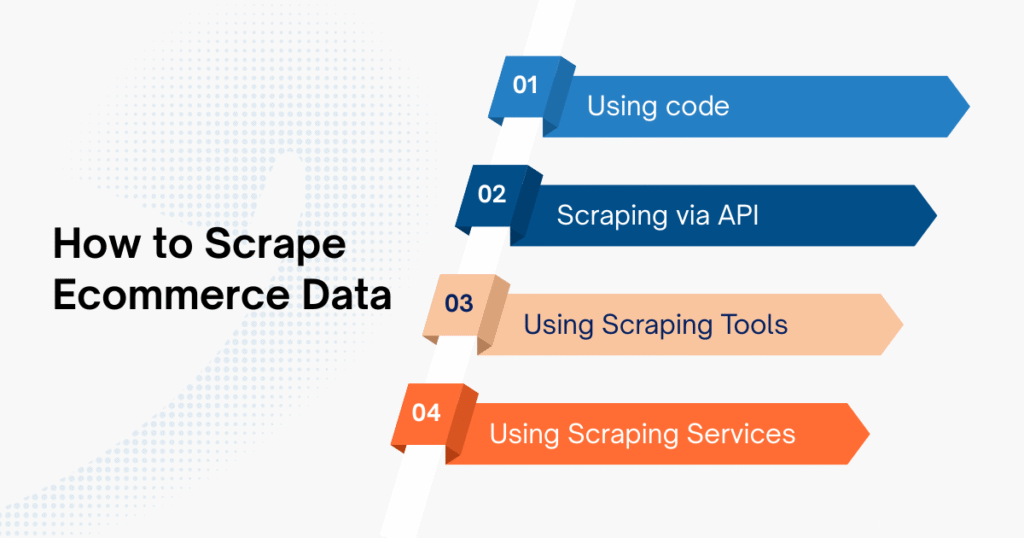 How to Scrape Ecommerce Data

01 Using code

02 Scraping via API

03 Using Scraping Tools

04 Using Scraping Services